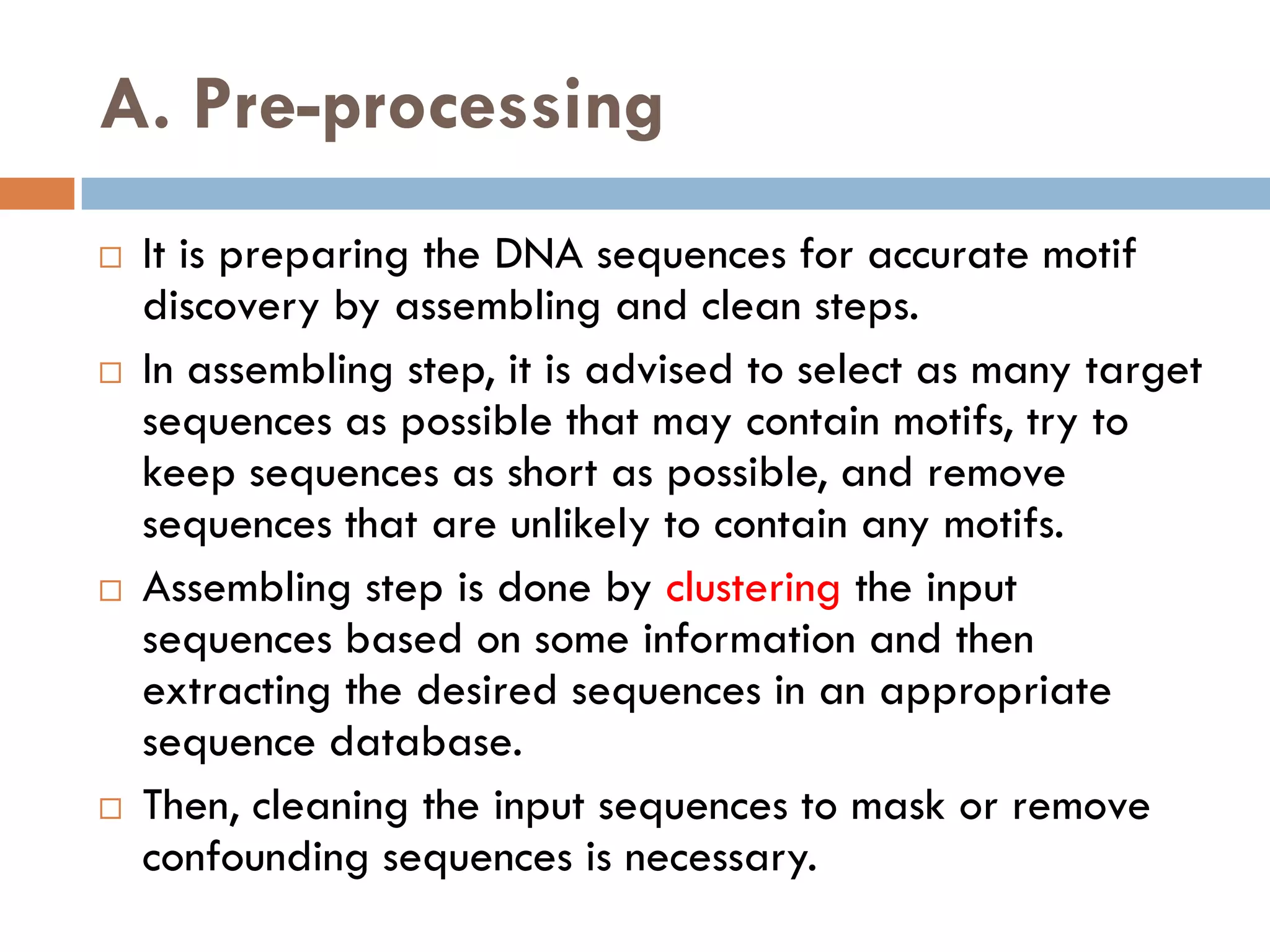 A. Pre-processing

□ It is preparing the DNA sequences for accurate motif discovery by assembling and clean steps.

□ In assembling step, it is advised to select as many target sequences as possible that may contain motifs, try to keep sequences as short as possible, and remove sequences that are unlikely to contain any motifs.

□ Assembling step is done by clustering the input sequences based on some information and then extracting the desired sequences in an appropriate sequence database.

□ Then, cleaning the input sequences to mask or remove confounding sequences is necessary.